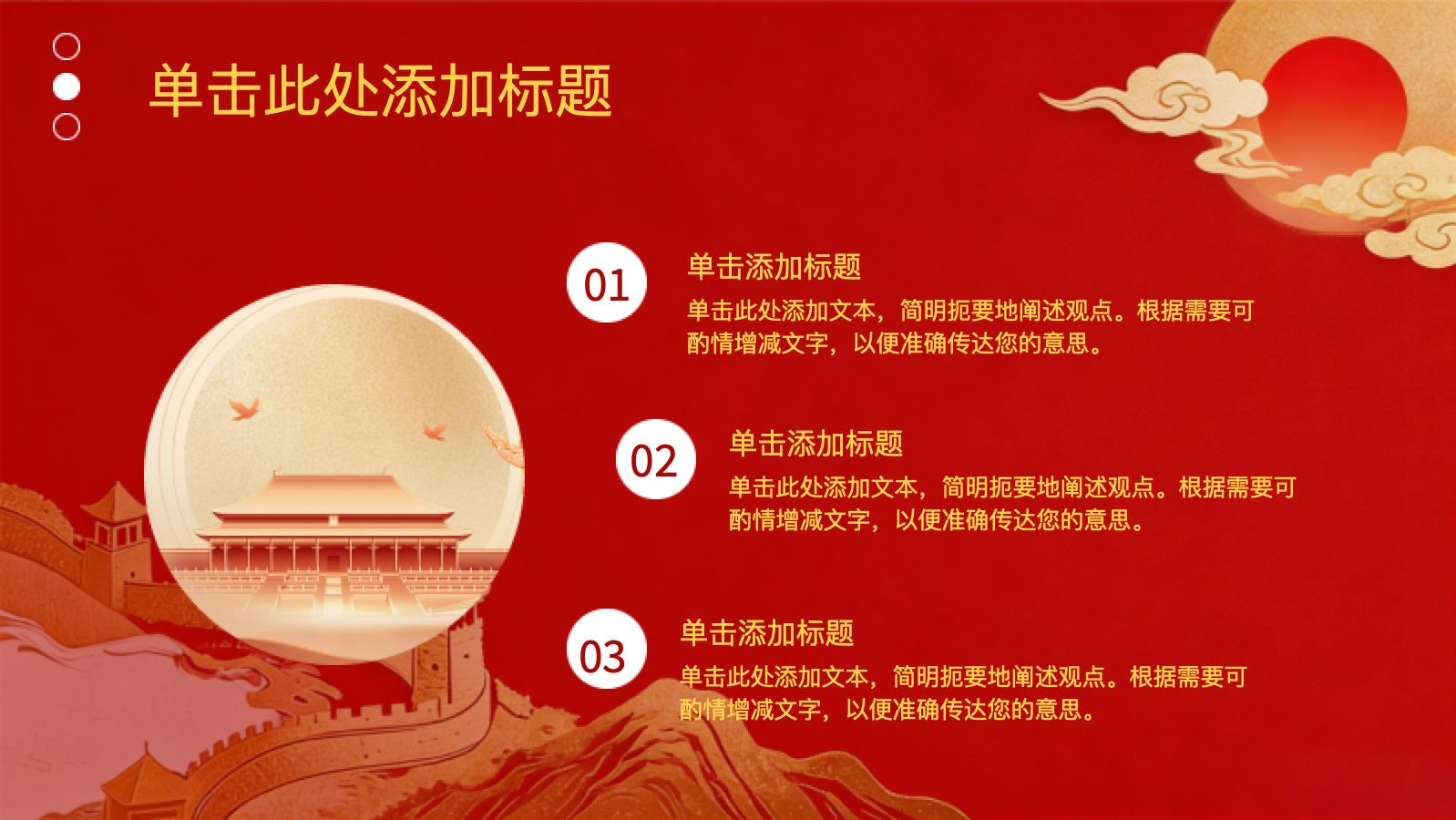 单击此处添加标题

01

单击添加标题

单击此处添加文本，简明扼要地阐述观点。根据需要可酌情增减文字，以便准确传达您的意思。

02

单击添加标题

单击此处添加文本，简明扼要地阐述观点。根据需要可酌情增减文字，以便准确传达您的意思。

03

单击添加标题

单击此处添加文本，简明扼要地阐述观点。根据需要可酌情增减文字，以便准确传达您的意思。